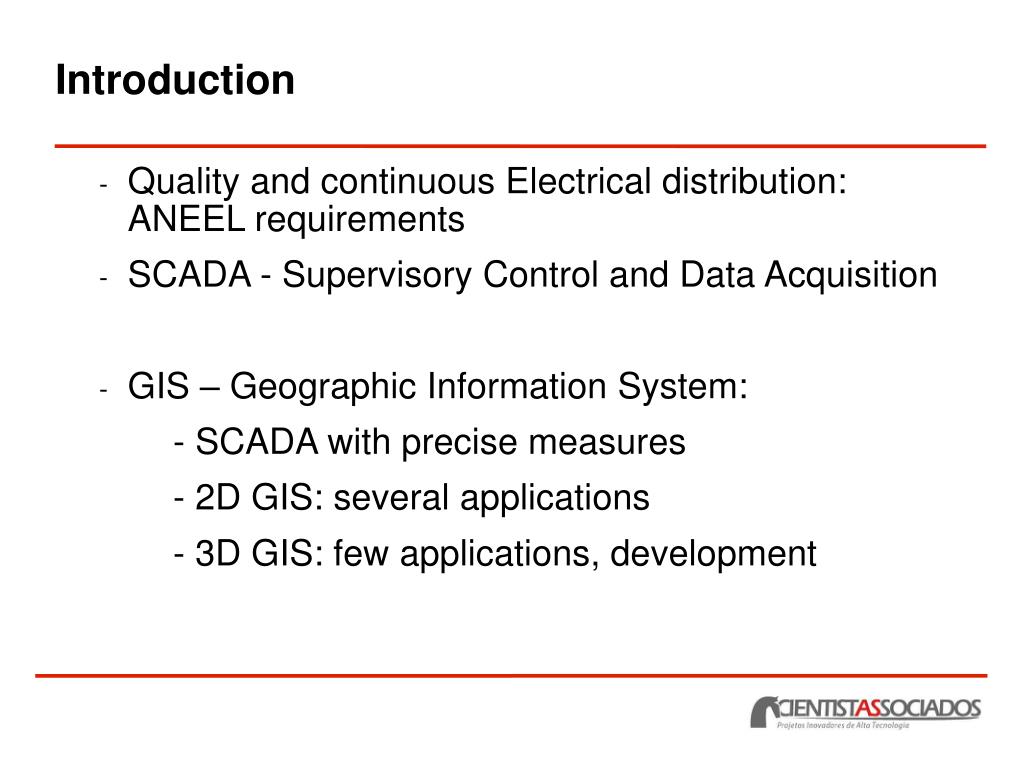 Introduction

- Quality and continuous Electrical distribution: ANEEL requirements

- SCADA - Supervisory Control and Data Acquisition

- GIS – Geographic Information System:
- SCADA with precise measures
- 2D GIS: several applications
- 3D GIS: few applications, development

CIENTISTASSOCIADOS
Projetos Inovadores de Alta Tecnologia